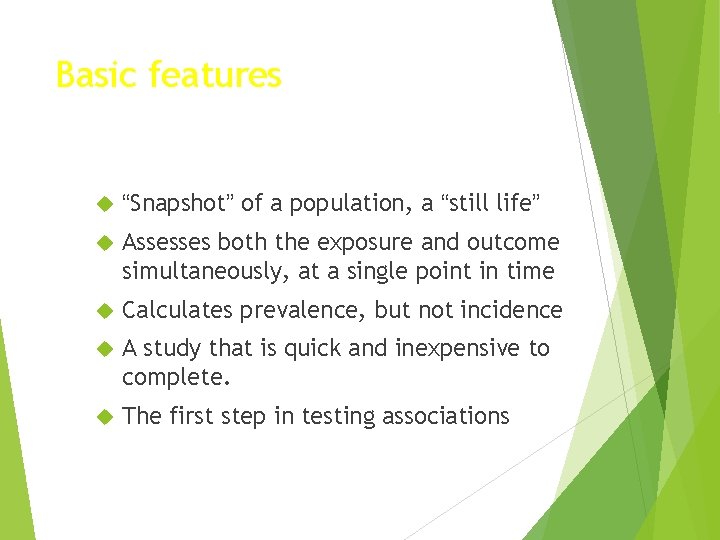 Basic features

“Snapshot” of a population, a “still life”

Assesses both the exposure and outcome simultaneously, at a single point in time

Calculates prevalence, but not incidence

A study that is quick and inexpensive to complete.

The first step in testing associations